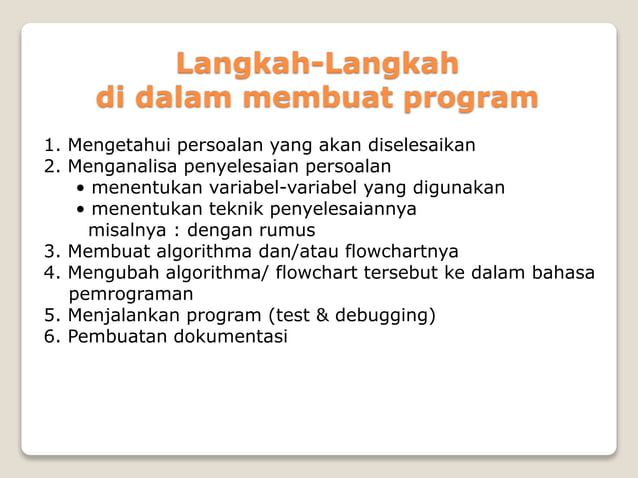 Langkah-Langkah
di dalam membuat program

1. Mengetahui persoalan yang akan diselesaikan
2. Menganalisa penyelesaian persoalan
• menentukan variabel-variabel yang digunakan
• menentukan teknik penyelesaiannya
misalnya : dengan rumus
3. Membuat algorithma dan/atau flowchartnya
4. Mengubah algorithma/ flowchart tersebut ke dalam bahasa pemrograman
5. Menjalankan program (test & debugging)
6. Pembuatan dokumentasi